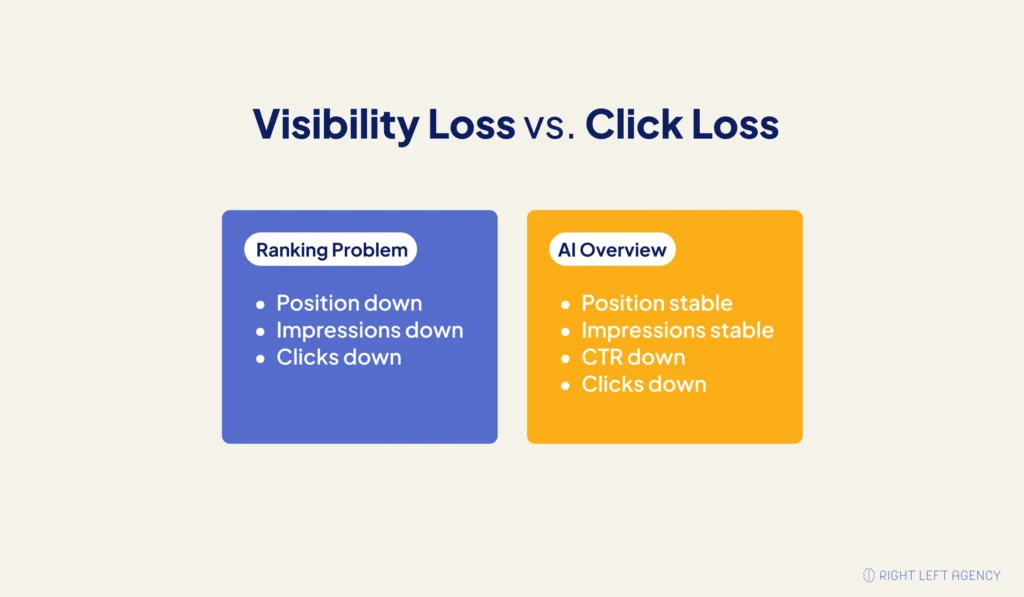 Visibility Loss vs. Click Loss

Ranking Problem

- Position down
- Impressions down
- Clicks down

AI Overview

- Position stable
- Impressions stable
- CTR down
- Clicks down

RIGHT LEFT AGENCY